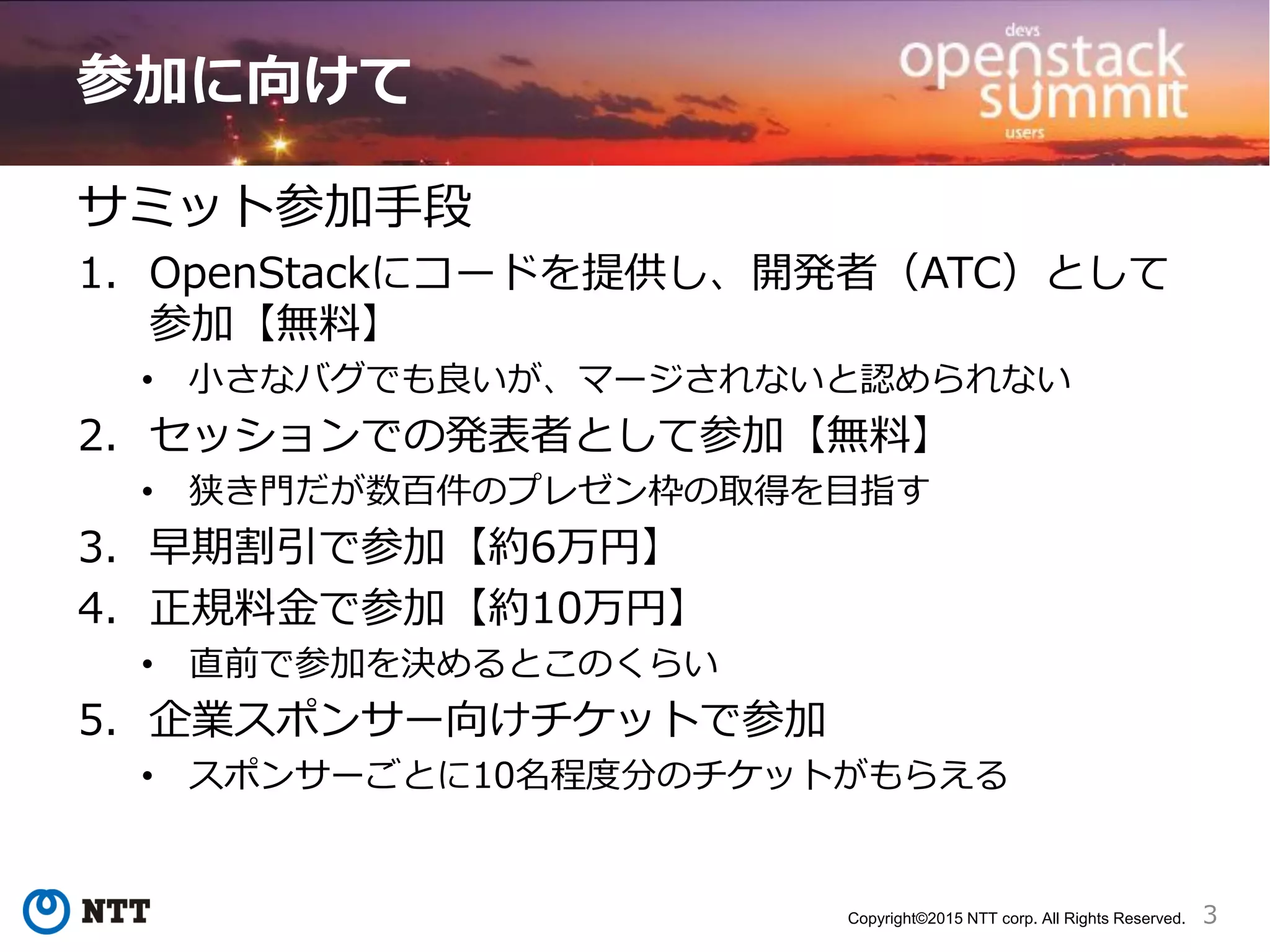 参加に向けて

devs
openstack
summit
users

サミット参加手段

1. OpenStackにコードを提供し、開発者（ATC）として参加【無料】
• 小さなバグでも良いが、マージされないと認められない
2. セッションでの発表者として参加【無料】
• 狭き門だが数百件のプレゼン枠の取得を目指す
3. 早期割引で参加【約6万円】
4. 正規料金で参加【約10万円】
• 直前で参加を決めるとこのくらい
5. 企業スポンサー向けチケットで参加
• スポンサーごとに10名程度分のチケットがもらえる

NTT

Copyright©2015 NTT corp. All Rights Reserved. 3